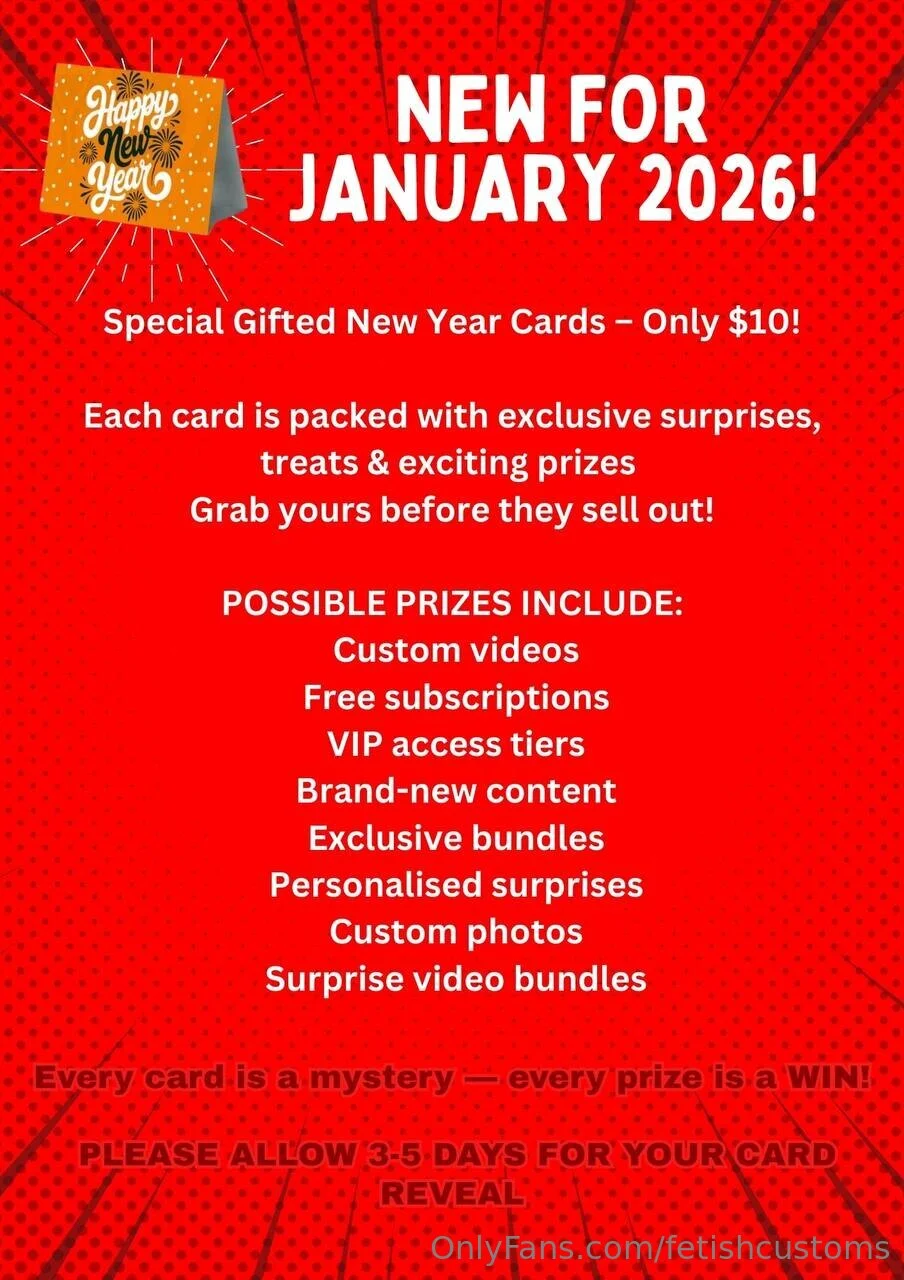 Happy New Year

NEW FOR JANUARY 2026!

Special Gifted New Year Cards – Only $10!

Each card is packed with exclusive surprises, treats & exciting prizes
Grab yours before they sell out!

POSSIBLE PRIZES INCLUDE:
Custom videos
Free subscriptions
VIP access tiers
Brand-new content
Exclusive bundles
Personalised surprises
Custom photos
Surprise video bundles

Every card is a mystery — every prize is a WIN!

PLEASE ALLOW 3-5 DAYS FOR YOUR CARD REVEAL

OnlyFans.com/fetishcustoms